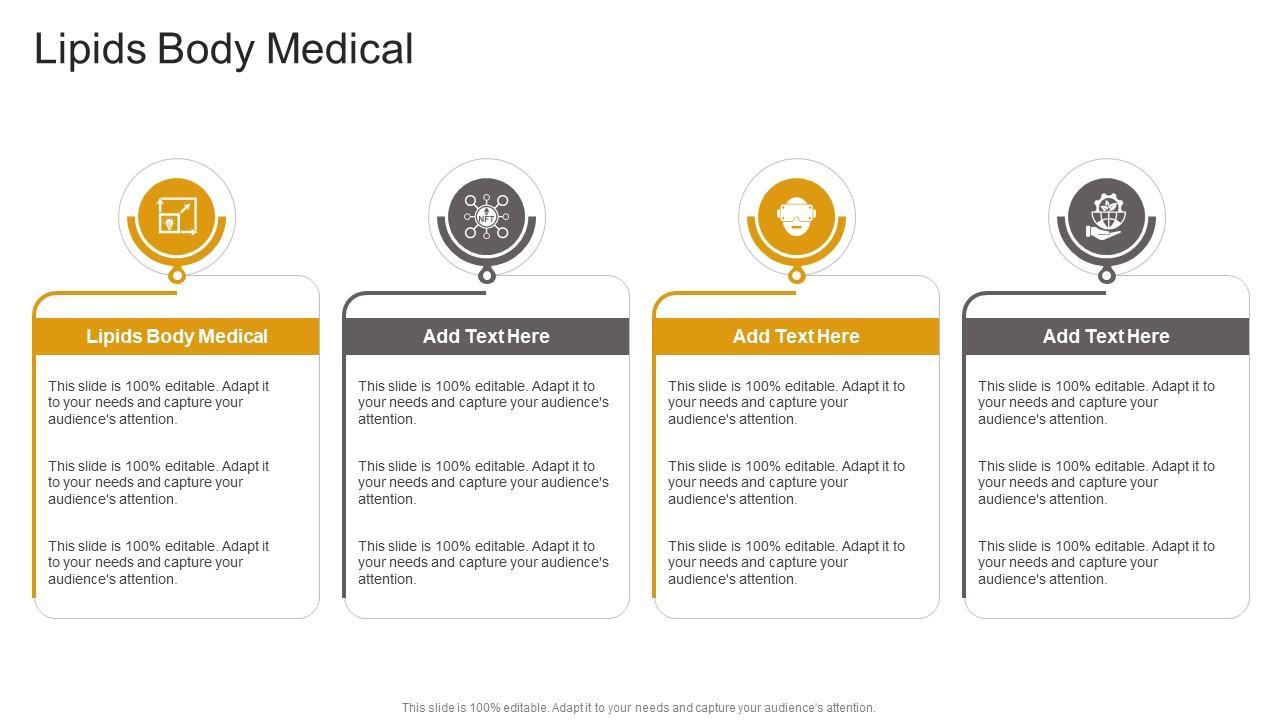 Lipids Body Medical

NFT

Lipids Body Medical

This slide is 100% editable. Adapt it to your needs and capture your audience's attention.

This slide is 100% editable. Adapt it to your needs and capture your audience's attention.

This slide is 100% editable. Adapt it to your needs and capture your audience's attention.

Add Text Here

This slide is 100% editable. Adapt it to your needs and capture your audience's attention.

This slide is 100% editable. Adapt it to your needs and capture your audience's attention.

This slide is 100% editable. Adapt it to your needs and capture your audience's attention.

Add Text Here

This slide is 100% editable. Adapt it to your needs and capture your audience's attention.

This slide is 100% editable. Adapt it to your needs and capture your audience's attention.

This slide is 100% editable. Adapt it to your needs and capture your audience's attention.

Add Text Here

This slide is 100% editable. Adapt it to your needs and capture your audience's attention.

This slide is 100% editable. Adapt it to your needs and capture your audience's attention.

This slide is 100% editable. Adapt it to your needs and capture your audience's attention.

This slide is 100% editable. Adapt it to your needs and capture your audience's attention.